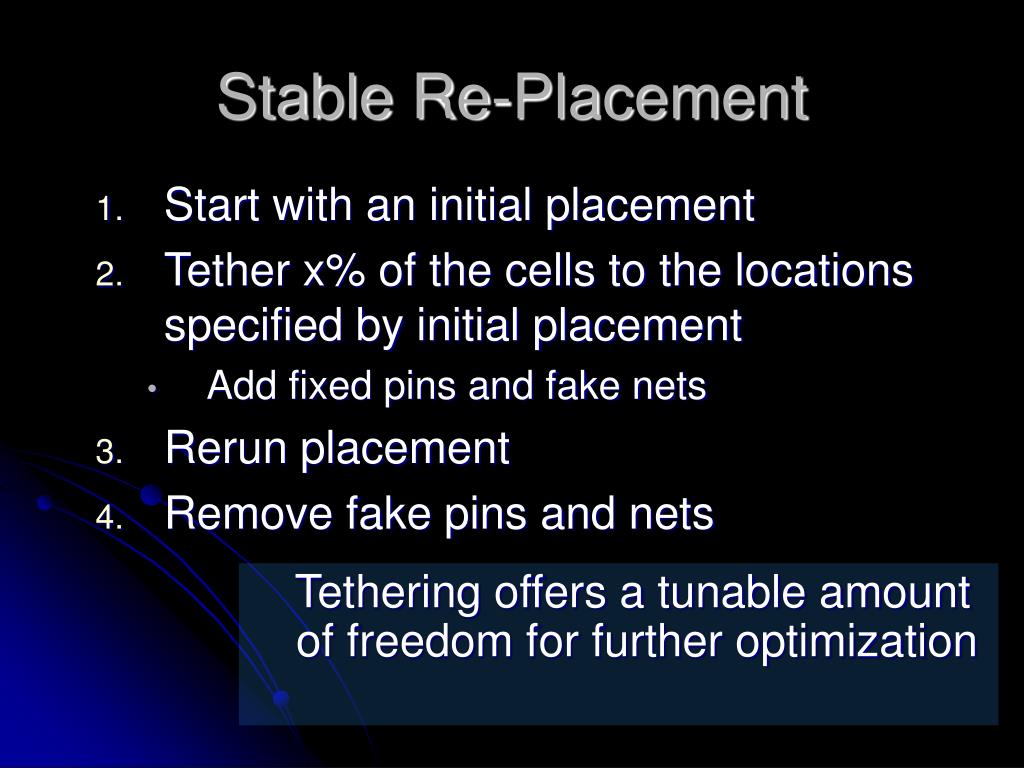 Stable Re-Placement

1. Start with an initial placement
2. Tether x% of the cells to the locations specified by initial placement
   • Add fixed pins and fake nets
3. Rerun placement
4. Remove fake pins and nets

Tethering offers a tunable amount of freedom for further optimization